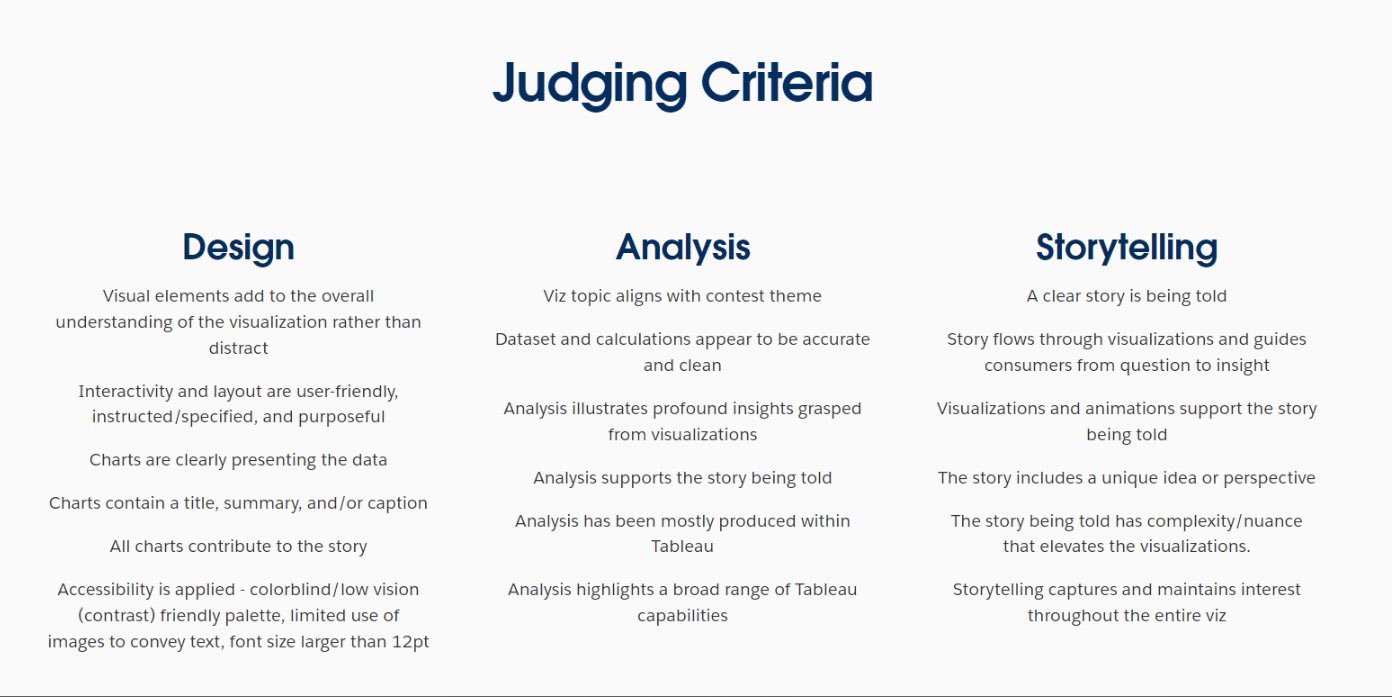 Judging Criteria

Design

Visual elements add to the overall understanding of the visualization rather than distract

Interactivity and layout are user-friendly, instructed/specified, and purposeful

Charts are clearly presenting the data

Charts contain a title, summary, and/or caption

All charts contribute to the story

Accessibility is applied - colorblind/low vision (contrast) friendly palette, limited use of images to convey text, font size larger than 12pt

Analysis

Viz topic aligns with contest theme

Dataset and calculations appear to be accurate and clean

Analysis illustrates profound insights grasped from visualizations

Analysis supports the story being told

Analysis has been mostly produced within Tableau

Analysis highlights a broad range of Tableau capabilities

Storytelling

A clear story is being told

Story flows through visualizations and guides consumers from question to insight

Visualizations and animations support the story being told

The story includes a unique idea or perspective

The story being told has complexity/nuance that elevates the visualizations.

Storytelling captures and maintains interest throughout the entire viz